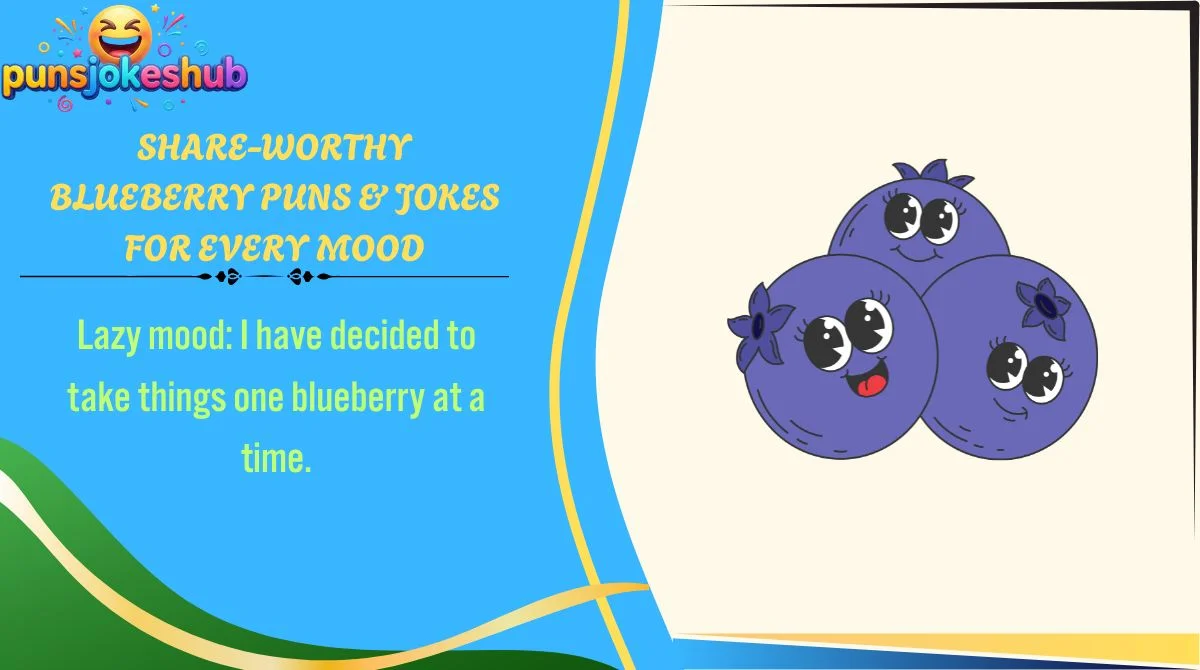 punsjokeshub

SHARE-WORTHY BLUEBERRY PUNS & JOKES FOR EVERY MOOD

Lazy mood: I have decided to take things one blueberry at a time.